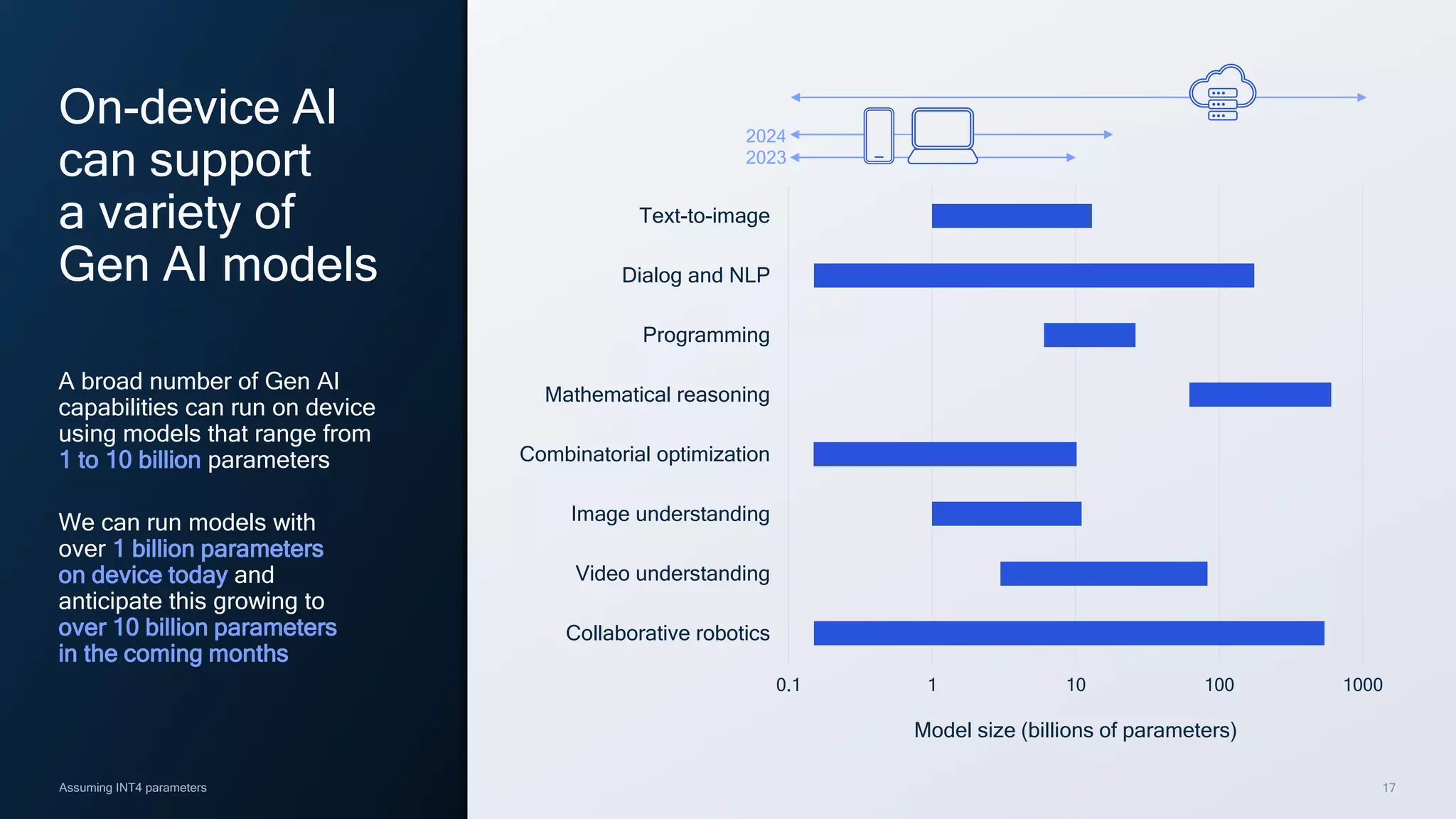 On-device AI can support a variety of Gen AI models

A broad number of Gen AI capabilities can run on device using models that range from 1 to 10 billion parameters

We can run models with over 1 billion parameters on device today and anticipate this growing to over 10 billion parameters in the coming months

Assuming INT4 parameters

2024
2023

Text-to-image
Dialog and NLP
Programming
Mathematical reasoning
Combinatorial optimization
Image understanding
Video understanding
Collaborative robotics

0.1
1
10
100
1000

Model size (billions of parameters)

17